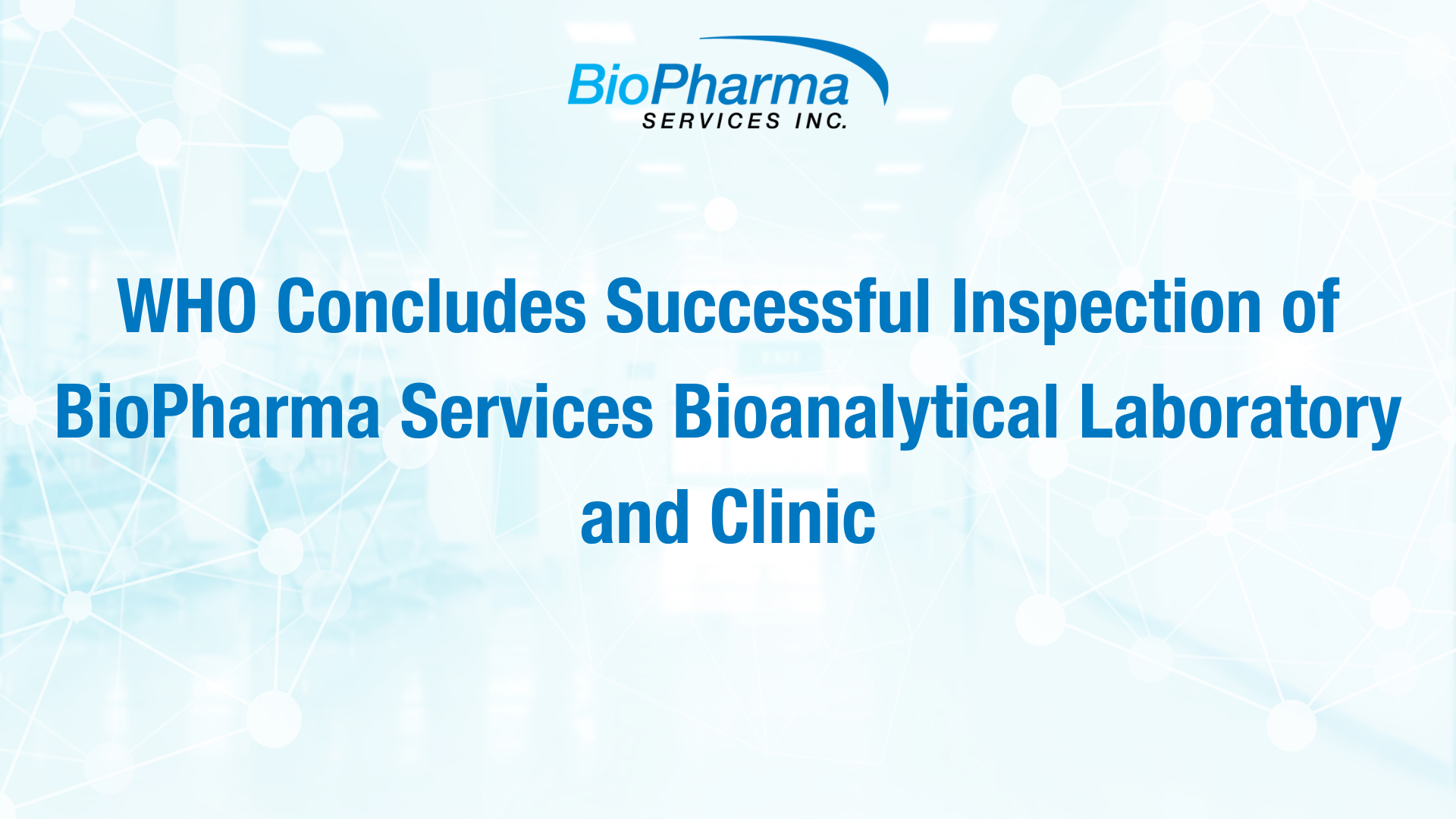 BioPharma
SERVICES INC.

WHO Concludes Successful Inspection of BioPharma Services Bioanalytical Laboratory and Clinic